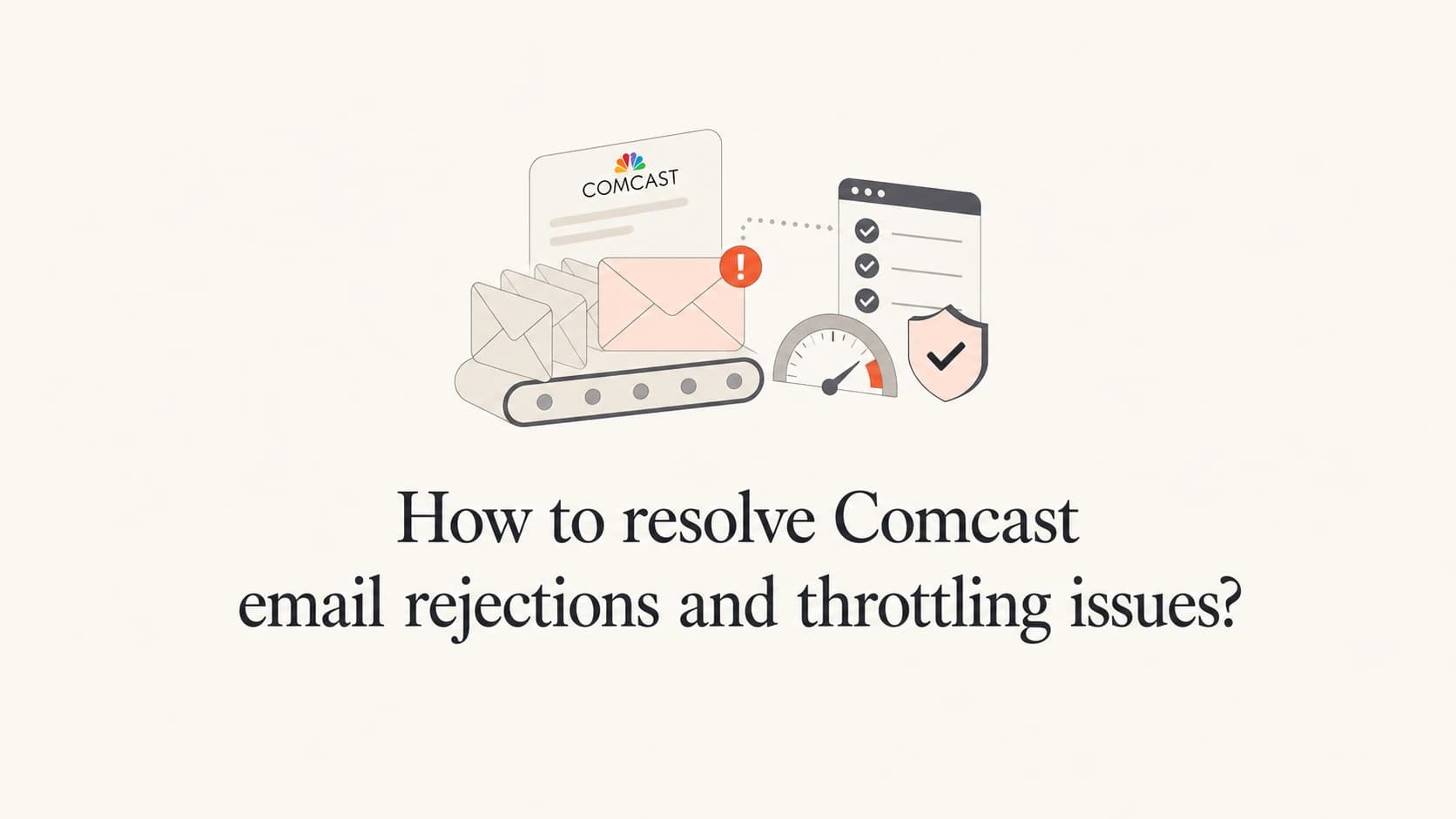 COMCAST

!

How to resolve Comcast email rejections and throttling issues?